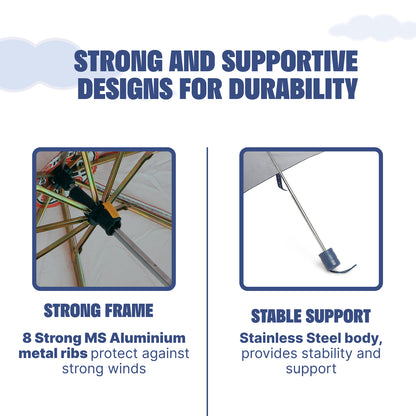 STRONG AND SUPPORTIVE DESIGNS FOR DURABILITY

STRONG FRAME

8 Strong MS Aluminium metal ribs protect against strong winds

STABLE SUPPORT

Stainless Steel body, provides stability and support